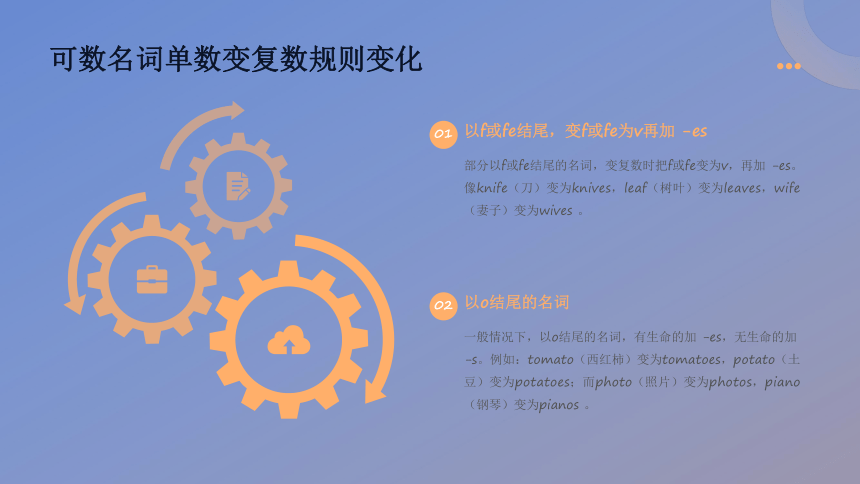 可数名词单数变复数规则变化

01 以f或fe结尾，变f或fe为v再加 -es

部分以f或fe结尾的名词，变复数时把f或fe变为v，再加 -es。像knife（刀）变为knives，leaf（树叶）变为leaves，wife（妻子）变为wives 。

02 以o结尾的名词

一般情况下，以o结尾的名词，有生命的加 -es，无生命的加 -s。例如：tomato（西红柿）变为tomatoes，potato（土豆）变为potatoes；而photo（照片）变为photos，piano（钢琴）变为pianos 。